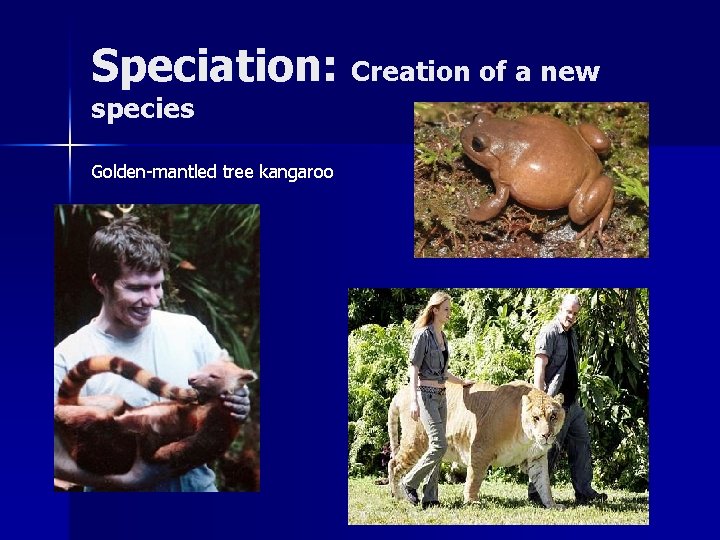 Speciation: Creation of a new species

Golden-mantled tree kangaroo